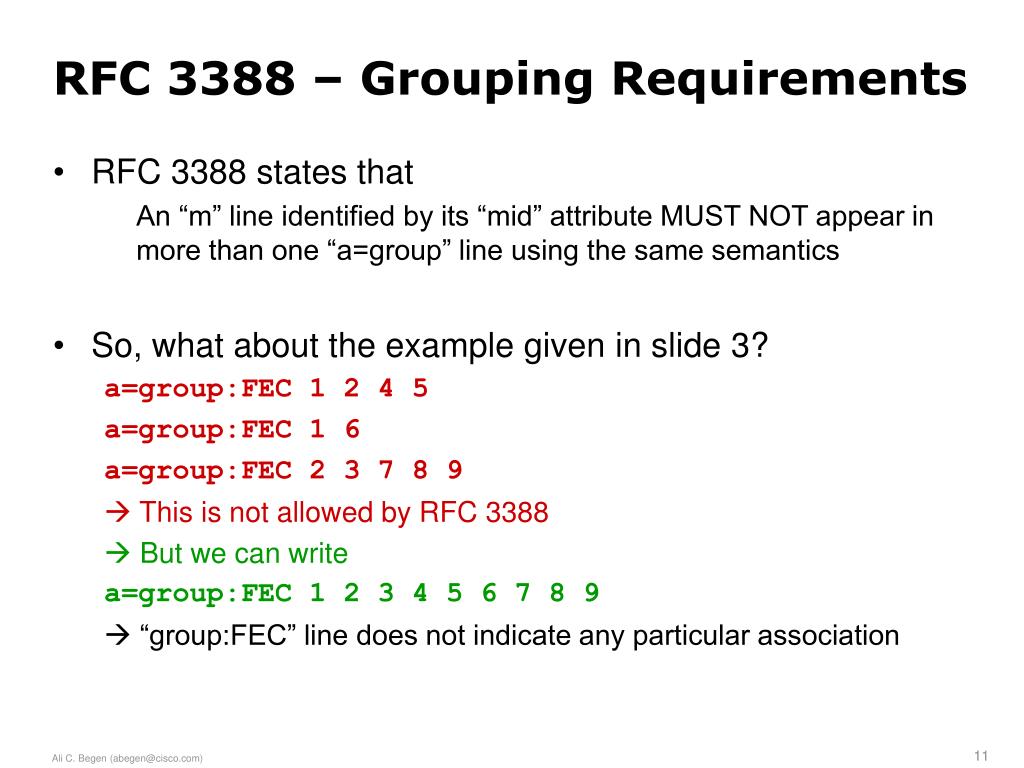 RFC 3388 – Grouping Requirements

• RFC 3388 states that

An “m” line identified by its “mid” attribute MUST NOT appear in more than one “a=group” line using the same semantics

• So, what about the example given in slide 3?

a=group:FEC 1 2 4 5

a=group:FEC 1 6

a=group:FEC 2 3 7 8 9

→ This is not allowed by RFC 3388

→ But we can write

a=group:FEC 1 2 3 4 5 6 7 8 9

→ “group:FEC” line does not indicate any particular association

Ali C. Begen (abegen@cisco.com)

11